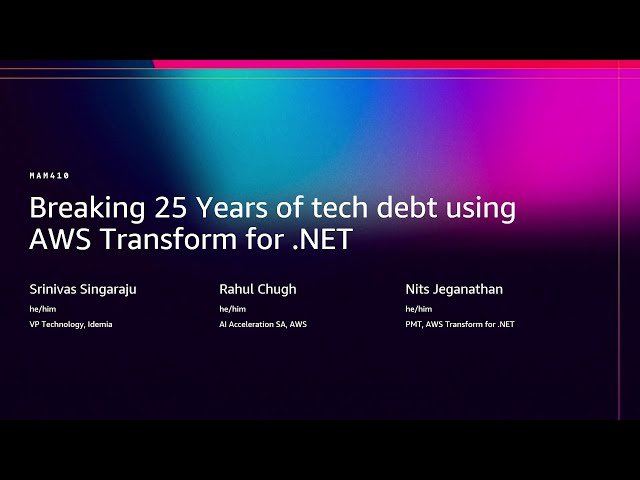 MAM410

Breaking 25 Years of tech debt using AWS Transform for .NET

Srinivas Singaraju
he/him
VP Technology, Idemia

Rahul Chugh
he/him
AI Acceleration SA, AWS

Nits Jeganathan
he/him
PMT, AWS Transform for .NET